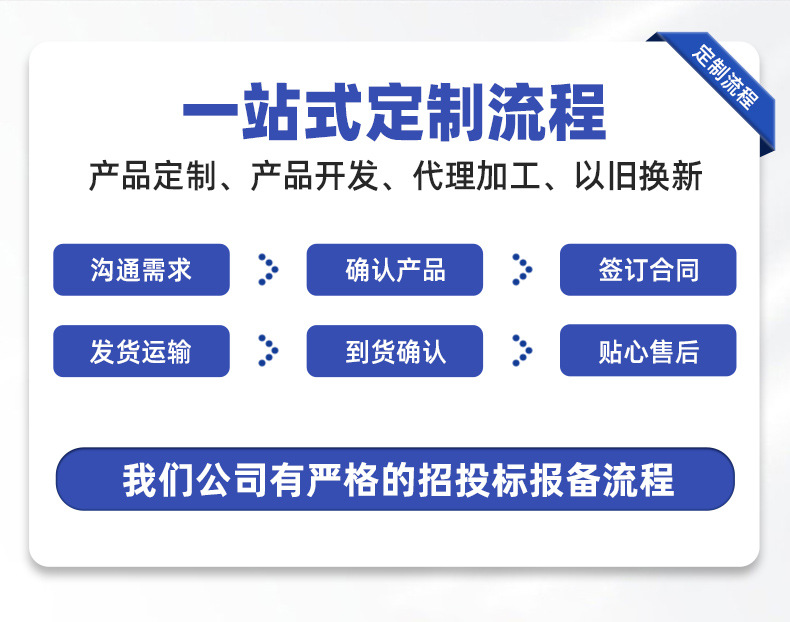 定制流程

一站式定制流程

产品定制、产品开发、代理加工、以旧换新

沟通需求

确认产品

签订合同

发货运输

到货确认

贴心售后

我们公司有严格的招投标报备流程